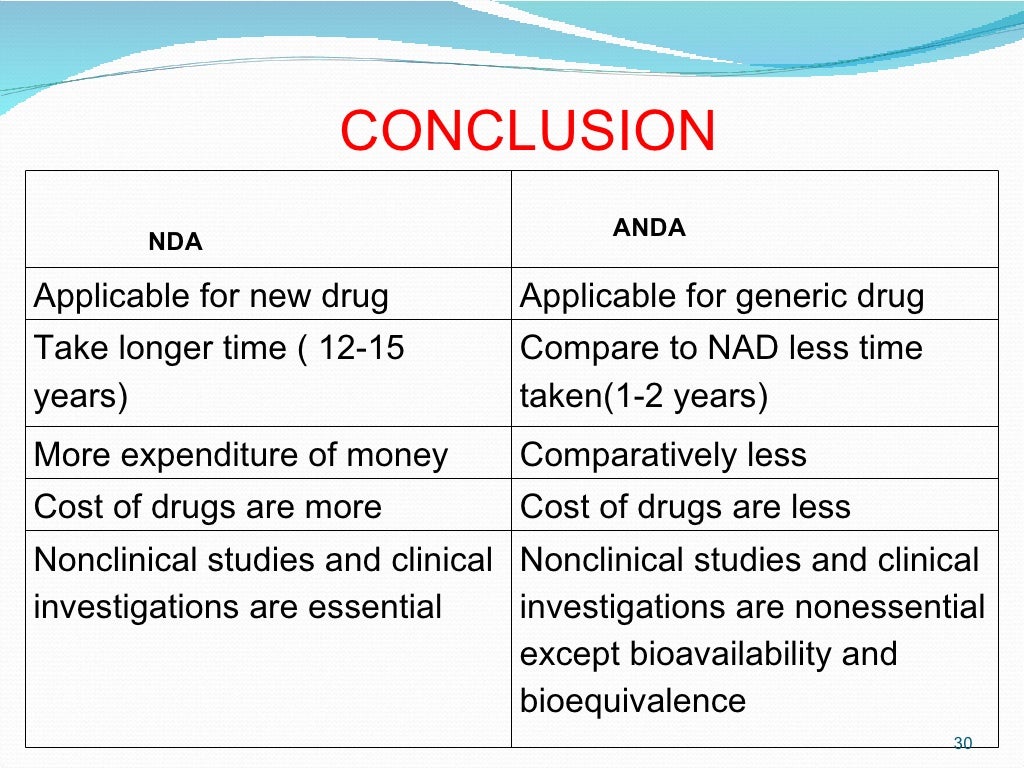 CONCLUSION

| NDA | ANDA |
|---|---|
| Applicable for new drug | Applicable for generic drug |
| Take longer time ( 12-15 years) | Compare to NAD less time taken(1-2 years) |
| More expenditure of money | Comparatively less |
| Cost of drugs are more | Cost of drugs are less |
| Nonclinical studies and clinical investigations are essential | Nonclinical studies and clinical investigations are nonessential except bioavailability and bioequivalence |

30